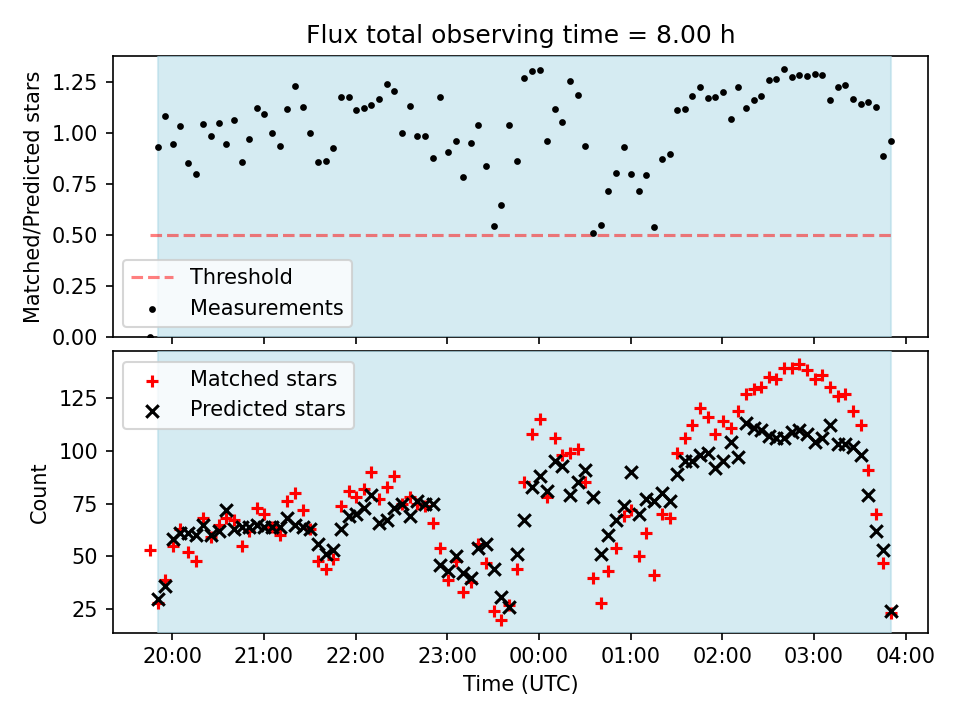 Flux total observing time = 8.00 h

Matched/Predicted stars

1.25
1.00
0.75
0.50
0.25
0.00

Threshold
Measurements

Matched stars
Predicted stars

Count

125
100
75
50
25

20:00 21:00 22:00 23:00 00:00 01:00 02:00 03:00 04:00

Time (UTC)